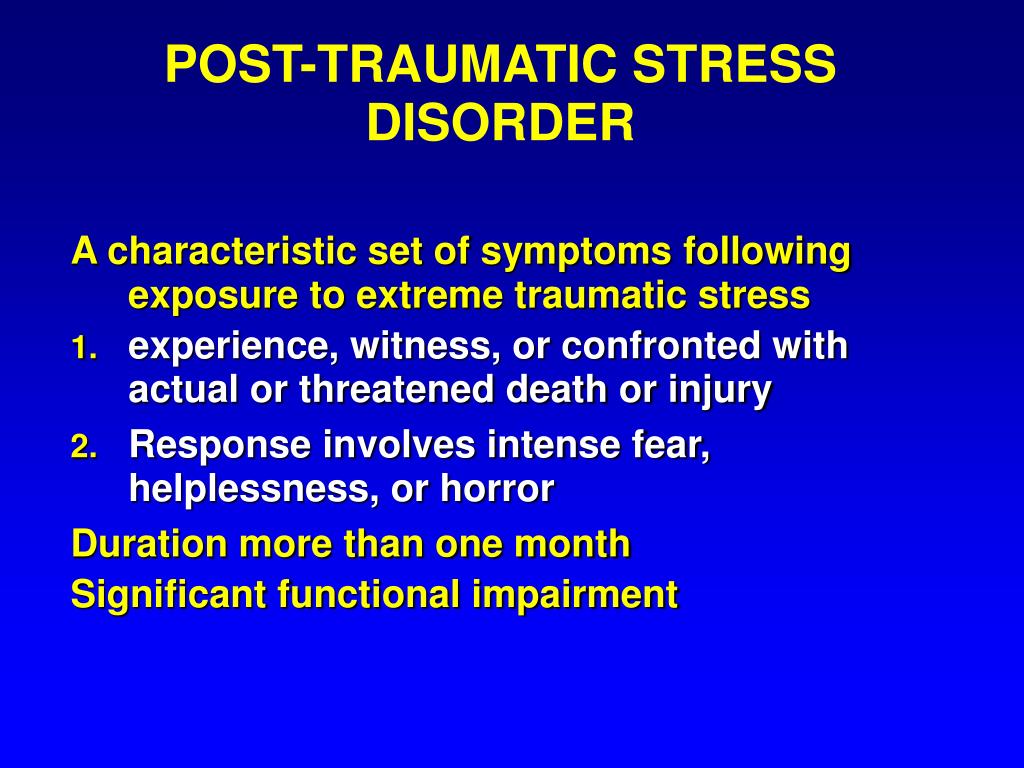 POST-TRAUMATIC STRESS DISORDER

A characteristic set of symptoms following exposure to extreme traumatic stress

1. experience, witness, or confronted with actual or threatened death or injury

2. Response involves intense fear, helplessness, or horror

Duration more than one month

Significant functional impairment